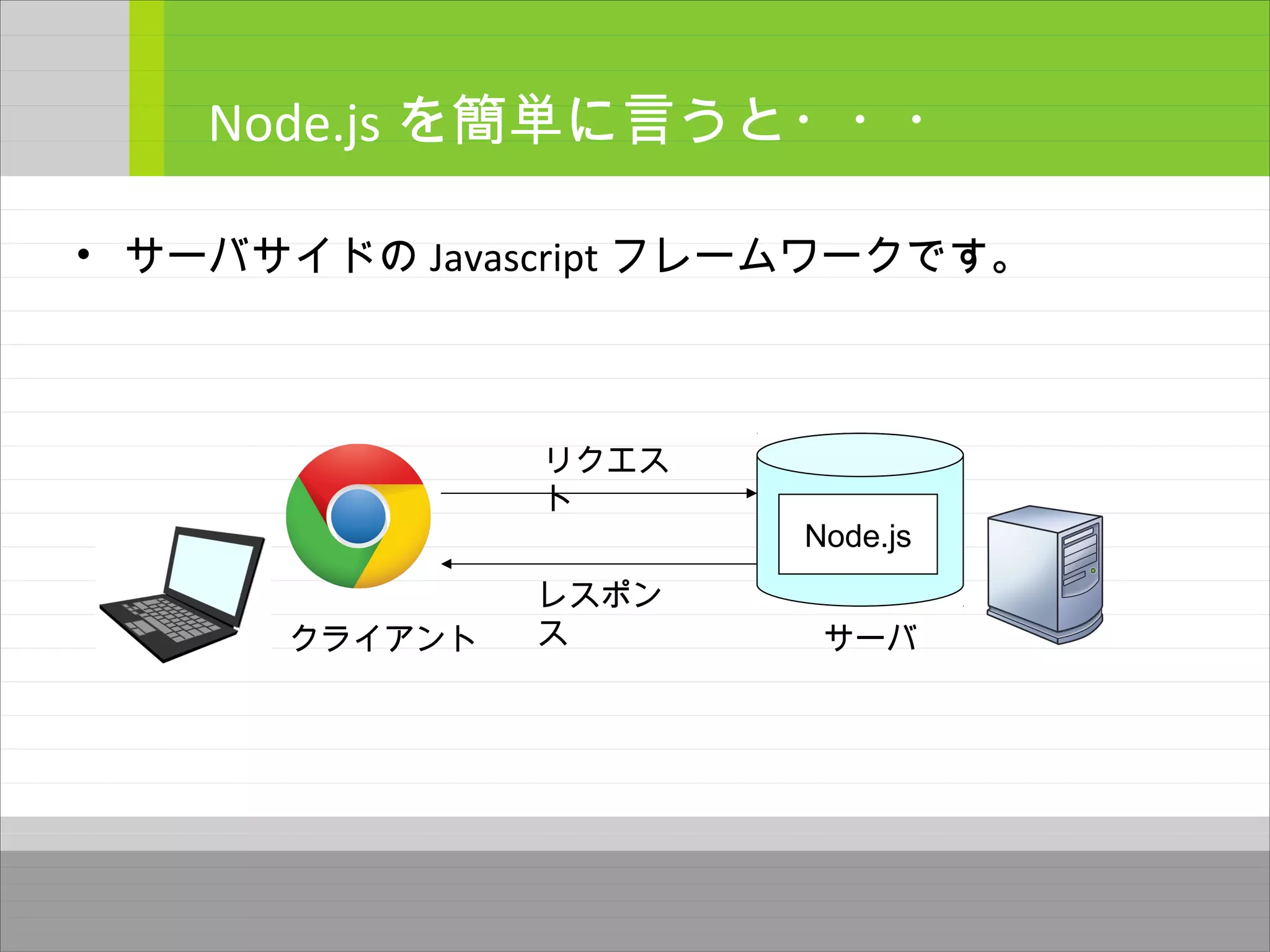 Node.js を簡単に言うと・・・

• サーバサイドの Javascript フレームワークです。

リクエスト

Node.js

レスポンス

クライアント

サーバ